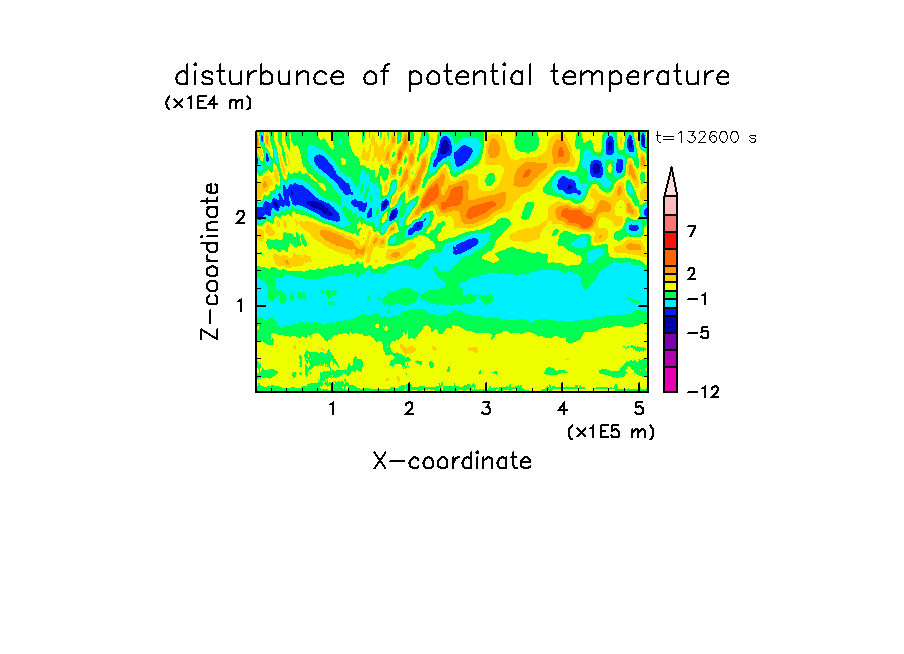 disturbunce of potential temperature

(x1E4 m)

t=132600 s

Z-coordinate

2

1

7

2

−1

−5

−12

1 2 3 4 5

(x1E5 m)

X-coordinate